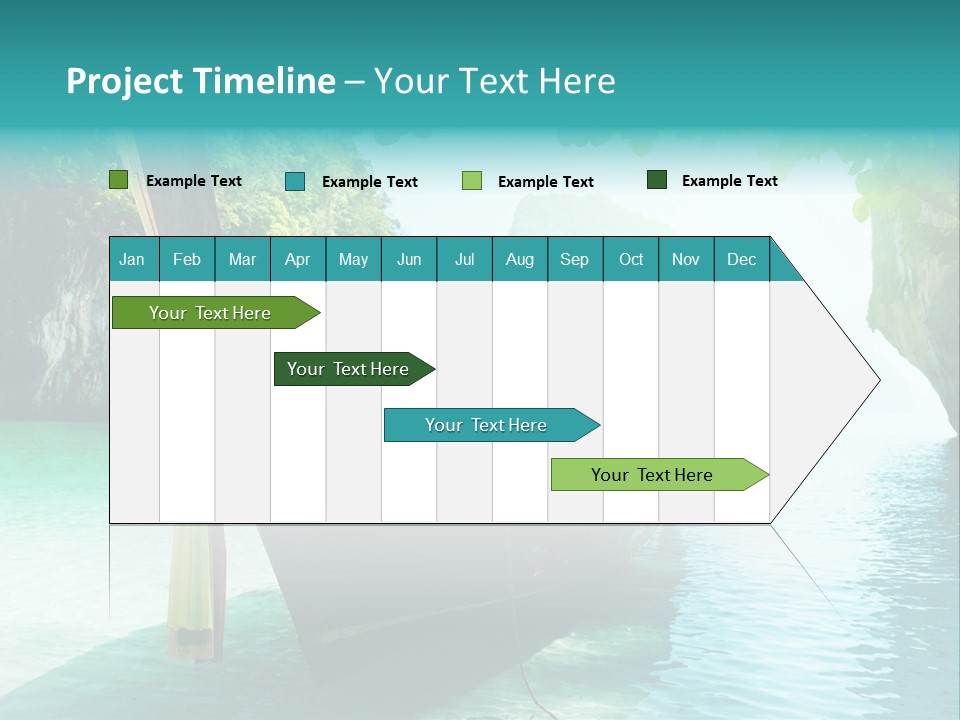 Project Timeline – Your Text Here

Example Text Example Text Example Text Example Text

| Jan | Feb | Mar | Apr | May | Jun | Jul | Aug | Sep | Oct | Nov | Dec |
|---|---|---|---|---|---|---|---|---|---|---|---|

Your Text Here

Your Text Here

Your Text Here

Your Text Here